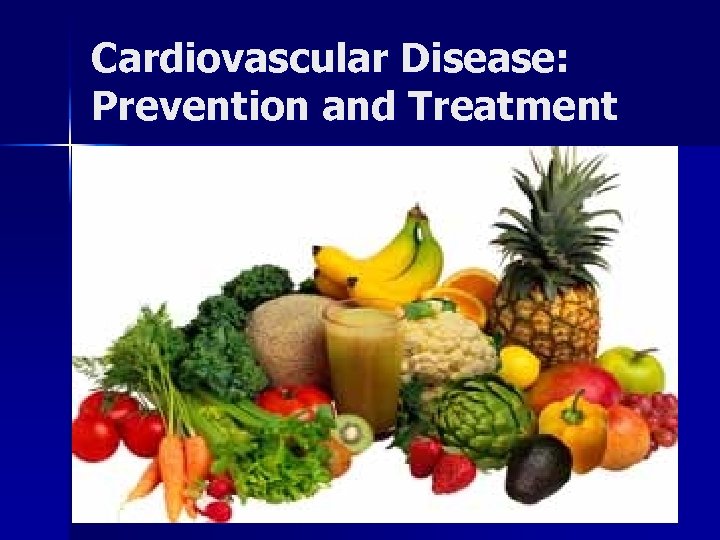 Cardiovascular Disease: Prevention and Treatment